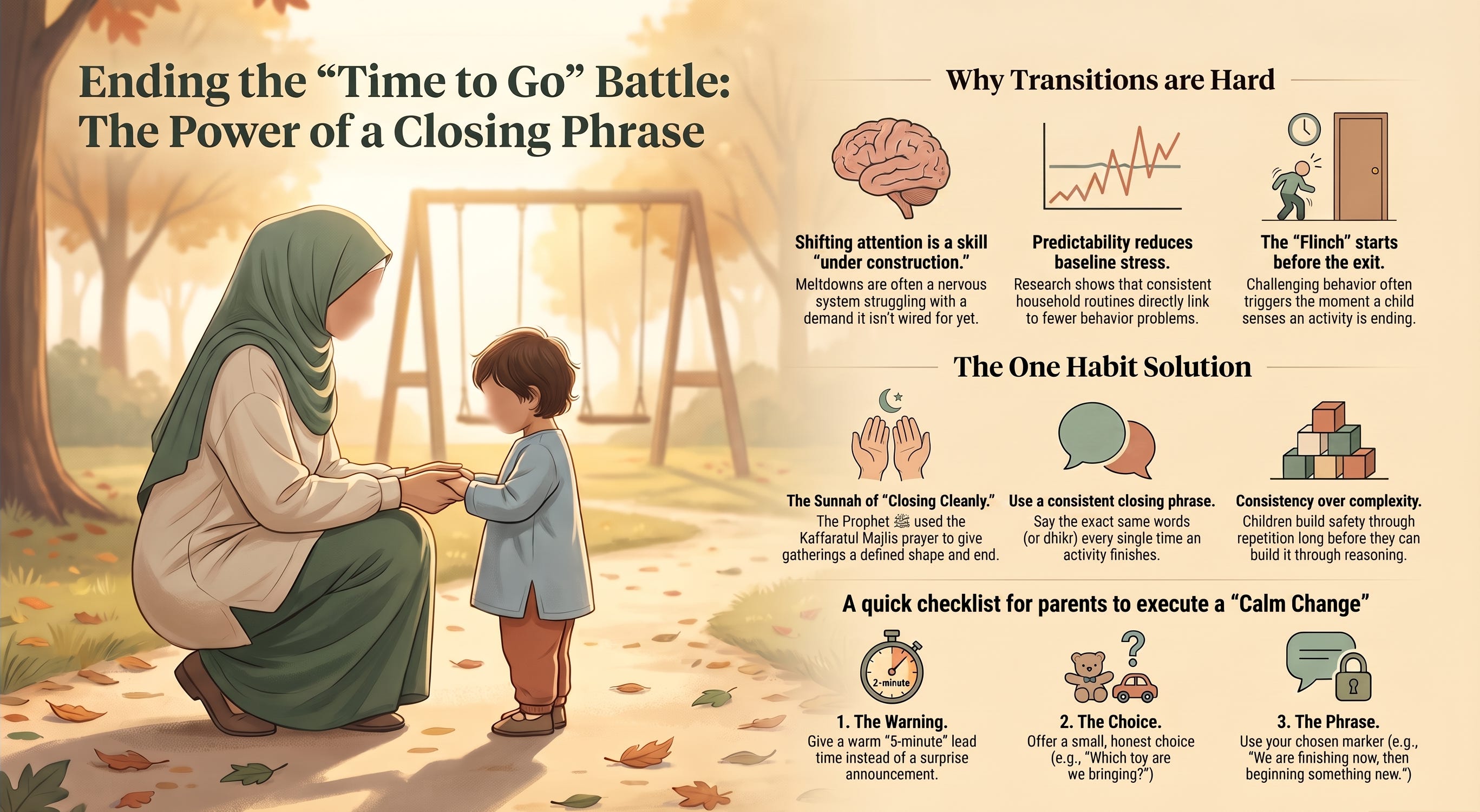 Ending the “Time to Go” Battle: The Power of a Closing Phrase

Why Transitions are Hard

Shifting attention is a skill “under construction.”
Meltdowns are often a nervous system struggling with a demand it isn’t wired for yet.

Predictability reduces baseline stress.
Research shows that consistent household routines directly link to fewer behavior problems.

The “Flinch” starts before the exit.
Challenging behavior often triggers the moment a child senses an activity is ending.

The One Habit Solution

The Sunnah of “Closing Cleanly.”
The Prophet ﷺ used the Kaffaratul Majlis prayer to give gatherings a defined shape and end.

Use a consistent closing phrase.
Say the exact same words (or dhikr) every single time an activity finishes.

Consistency over complexity.
Children build safety through repetition long before they can build it through reasoning.

A quick checklist for parents to execute a “Calm Change”

2-minute

1. The Warning.
Give a warm “5-minute” lead time instead of a surprise announcement.

2. The Choice.
Offer a small, honest choice (e.g., “Which toy are we bringing?”)

3. The Phrase.
Use your chosen marker (e.g., “We are finishing now, then beginning something new.“)